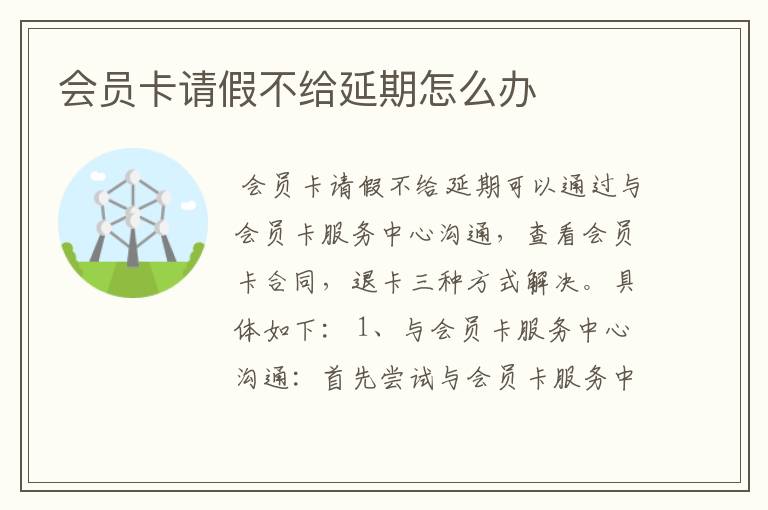 会员卡请假不给延期怎么办

会员卡请假不给延期可以通过与会员卡服务中心沟通，查看会员卡合同，退卡三种方式解决。具体如下：1、与会员卡服务中心沟通：首先尝试与会员卡服务中